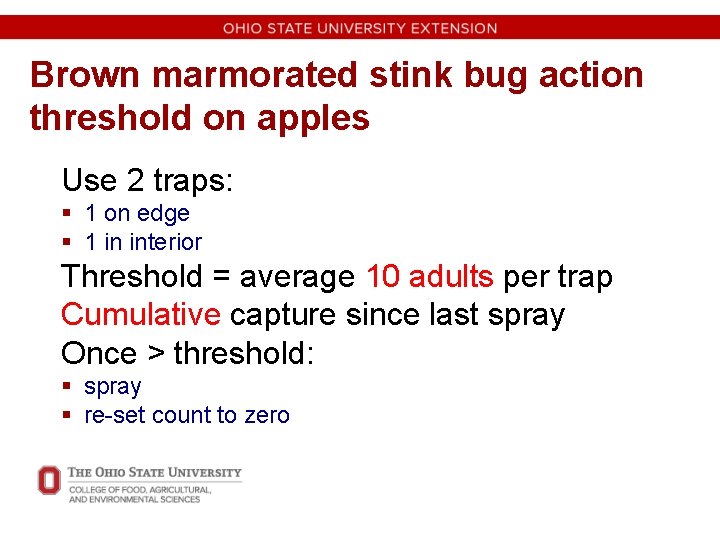 OHIO STATE UNIVERSITY EXTENSION

Brown marmorated stink bug action threshold on apples

Use 2 traps:
- 1 on edge
- 1 in interior

Threshold = average 10 adults per trap

Cumulative capture since last spray

Once > threshold:
- spray
- re-set count to zero

THE OHIO STATE UNIVERSITY
COLLEGE OF FOOD, AGRICULTURAL, AND ENVIRONMENTAL SCIENCES